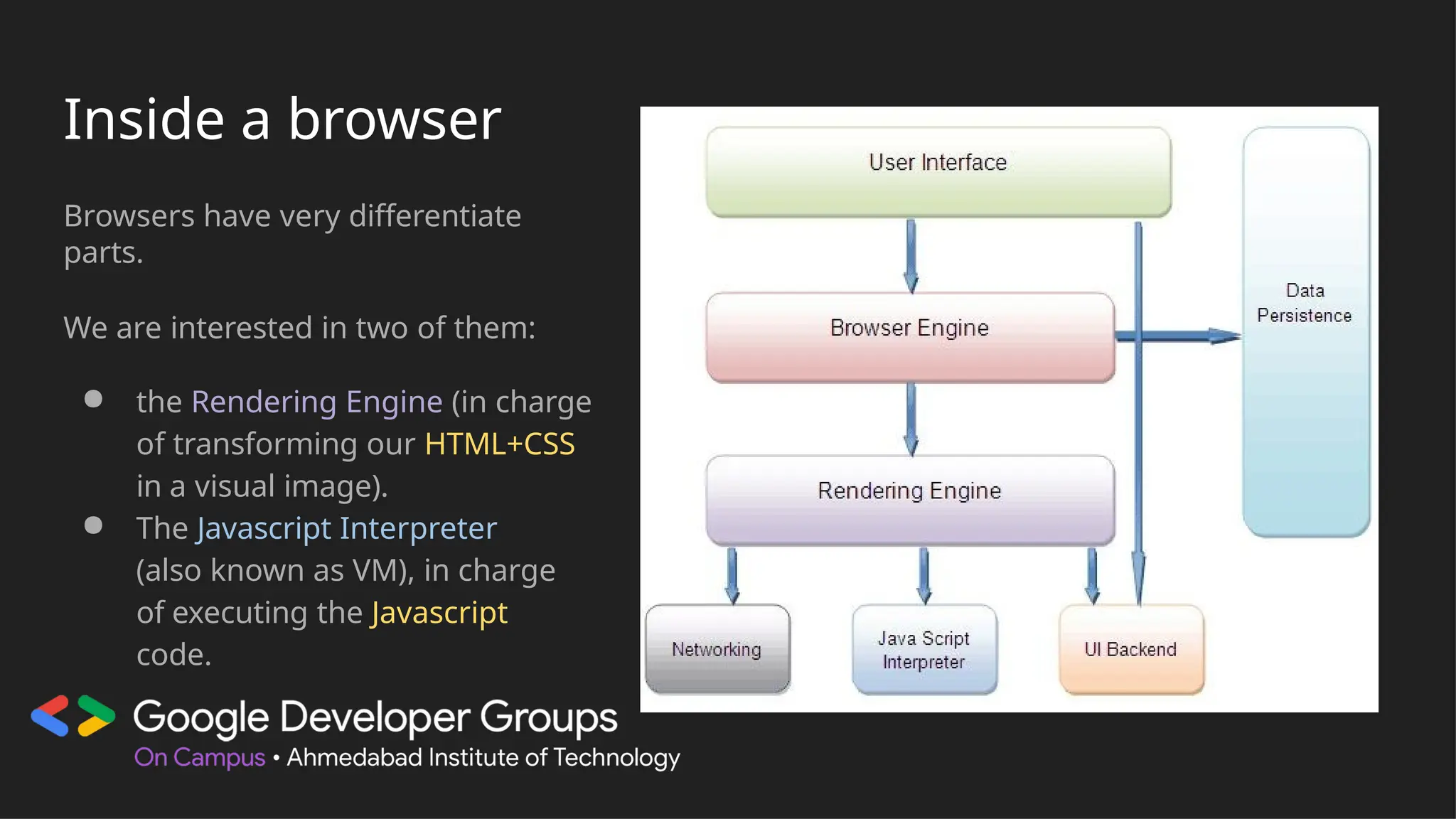 Inside a browser

Browsers have very differentiate parts.

We are interested in two of them:

● the Rendering Engine (in charge of transforming our HTML+CSS in a visual image).
● The Javascript Interpreter (also known as VM), in charge of executing the Javascript code.

User Interface

Browser Engine

Rendering Engine

Data Persistence

Networking

Java Script Interpreter

UI Backend

Google Developer Groups
On Campus • Ahmedabad Institute of Technology